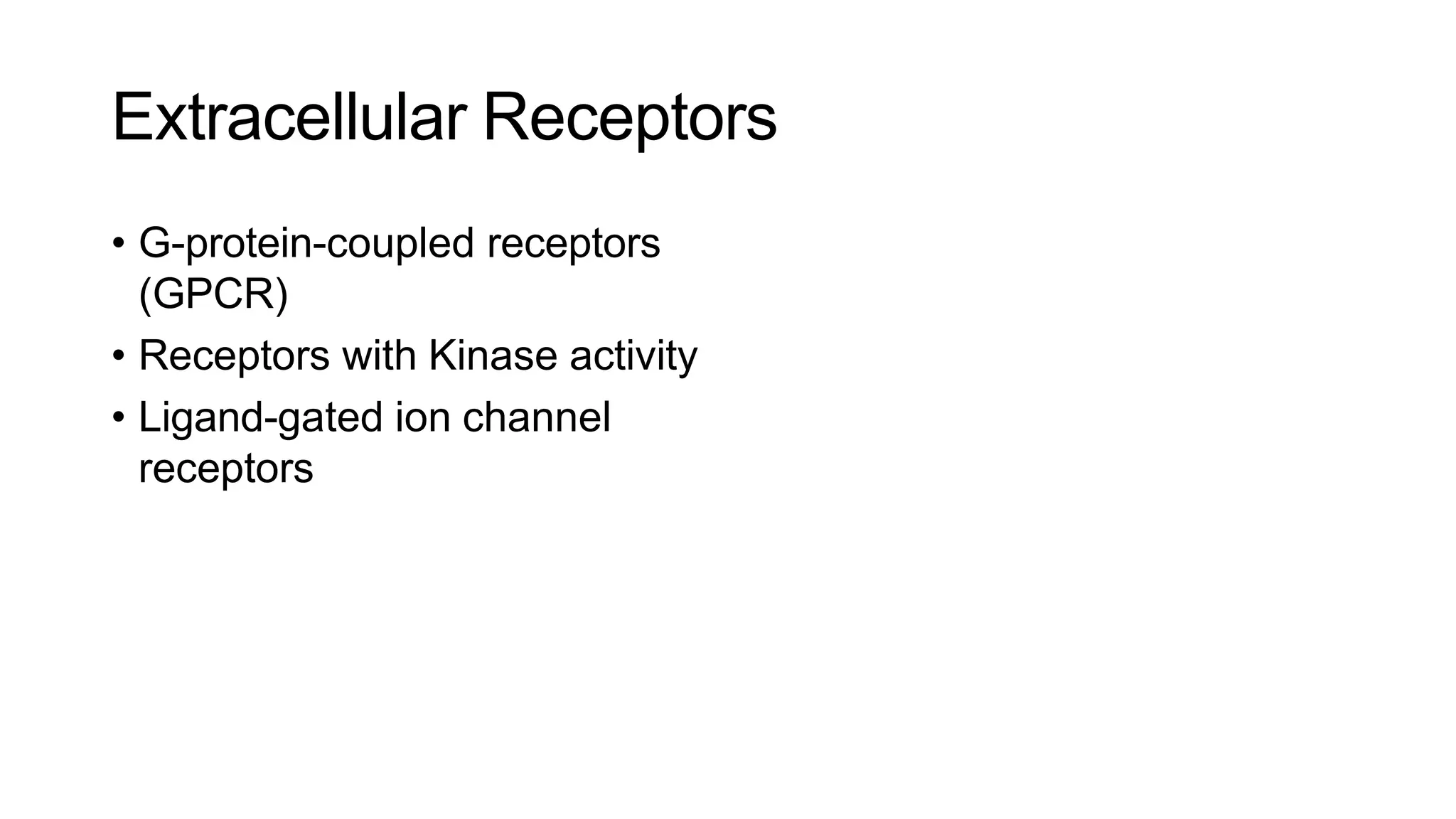 Extracellular Receptors

• G-protein-coupled receptors (GPCR)
• Receptors with Kinase activity
• Ligand-gated ion channel receptors